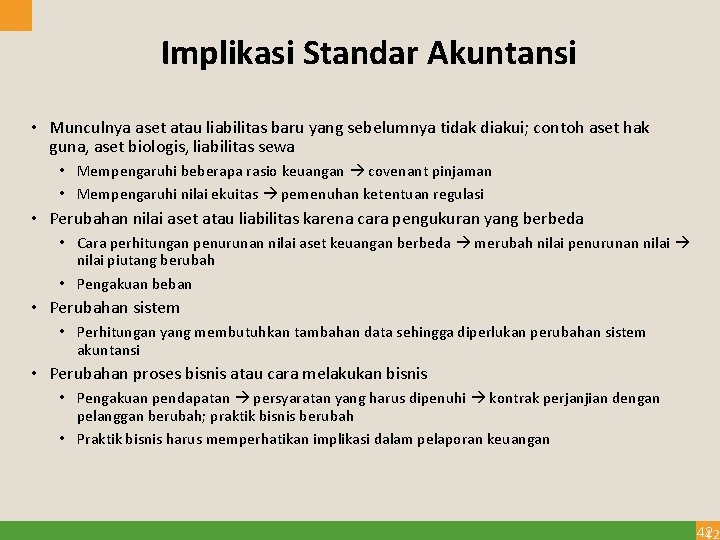 Implikasi Standar Akuntansi

• Munculnya aset atau liabilitas baru yang sebelumnya tidak diakui; contoh aset hak guna, aset biologis, liabilitas sewa
  • Mempengaruhi beberapa rasio keuangan → covenant pinjaman
  • Mempengaruhi nilai ekuitas → pemenuhan ketentuan regulasi
• Perubahan nilai aset atau liabilitas karena cara pengukuran yang berbeda
  • Cara perhitungan penurunan nilai aset keuangan berbeda → merubah nilai penurunan nilai → nilai piutang berubah
  • Pengakuan beban
• Perubahan sistem
  • Perhitungan yang membutuhkan tambahan data sehingga diperlukan perubahan sistem akuntansi
• Perubahan proses bisnis atau cara melakukan bisnis
  • Pengakuan pendapatan → persyaratan yang harus dipenuhi → kontrak perjanjian dengan pelanggan berubah; praktik bisnis berubah
  • Praktik bisnis harus memperhatikan implikasi dalam pelaporan keuangan

42